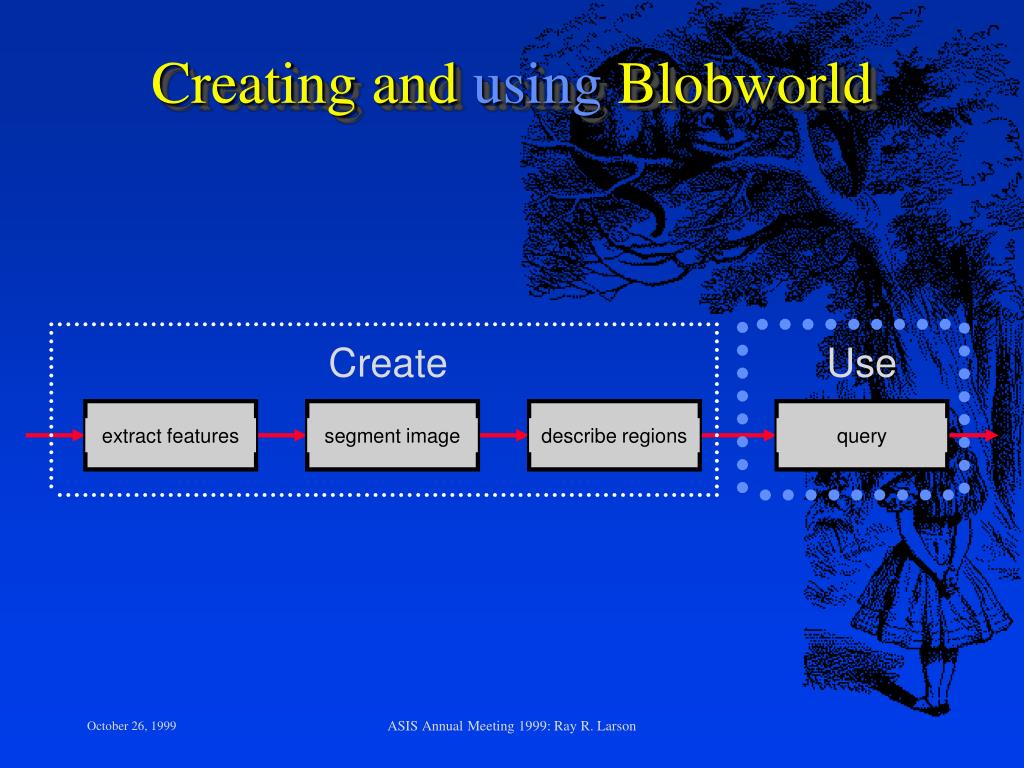 Creating and using Blobworld

Create

Use

extract features

segment image

describe regions

query

October 26, 1999

ASIS Annual Meeting 1999: Ray R. Larson